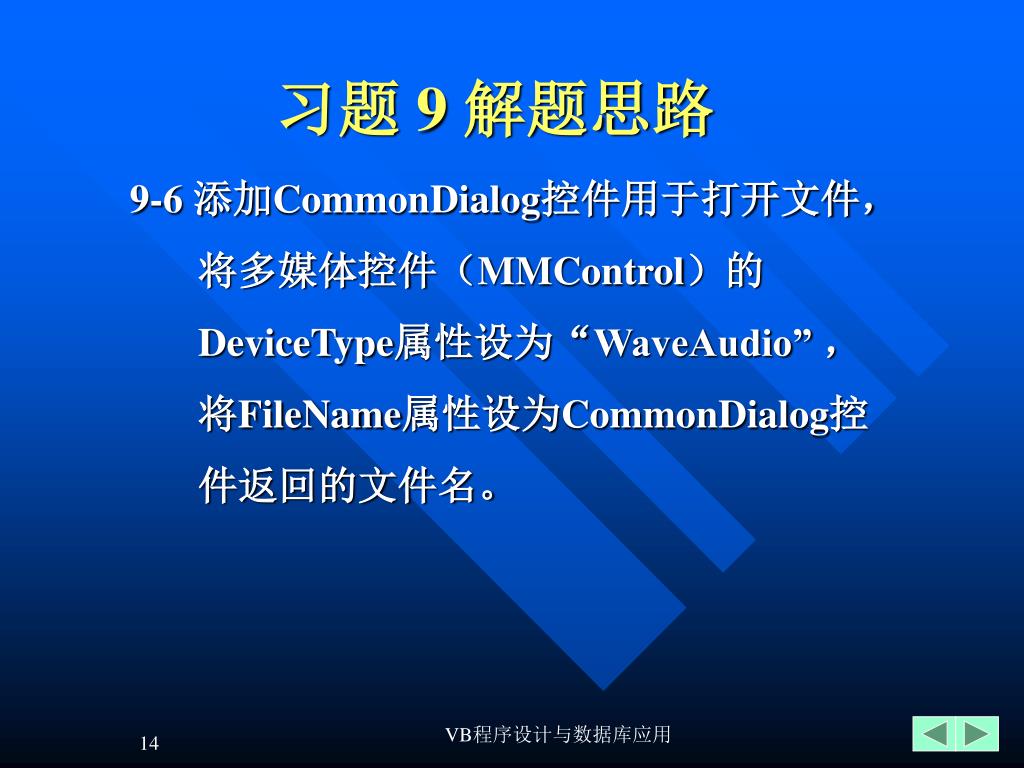 习题 9 解题思路

9-6 添加CommonDialog控件用于打开文件，将多媒体控件（MMControl）的DeviceType属性设为“WaveAudio”，将FileName属性设为CommonDialog控件返回的文件名。

14

VB程序设计与数据库应用